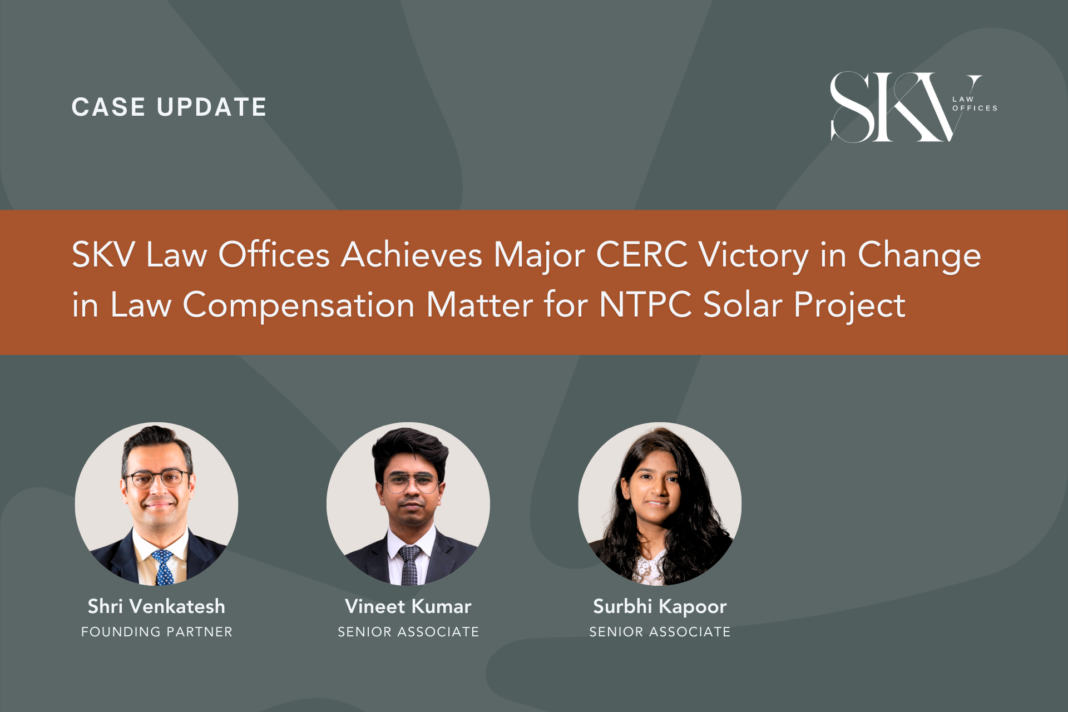 CASE UPDATE

SKV
LAW
OFFICES

SKV Law Offices Achieves Major CERC Victory in Change in Law Compensation Matter for NTPC Solar Project

Shri Venkatesh
FOUNDING PARTNER

Vineet Kumar
SENIOR ASSOCIATE

Surbhi Kapoor
SENIOR ASSOCIATE